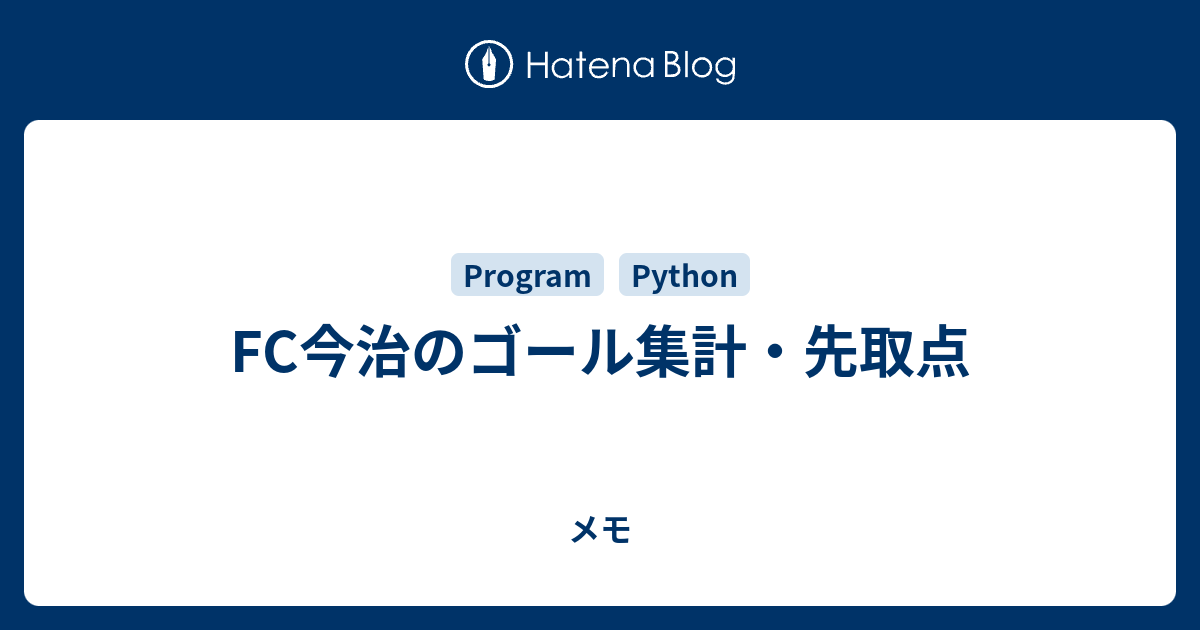 Hatena Blog

Program Python

FC今治のゴール集計・先取点

メモ